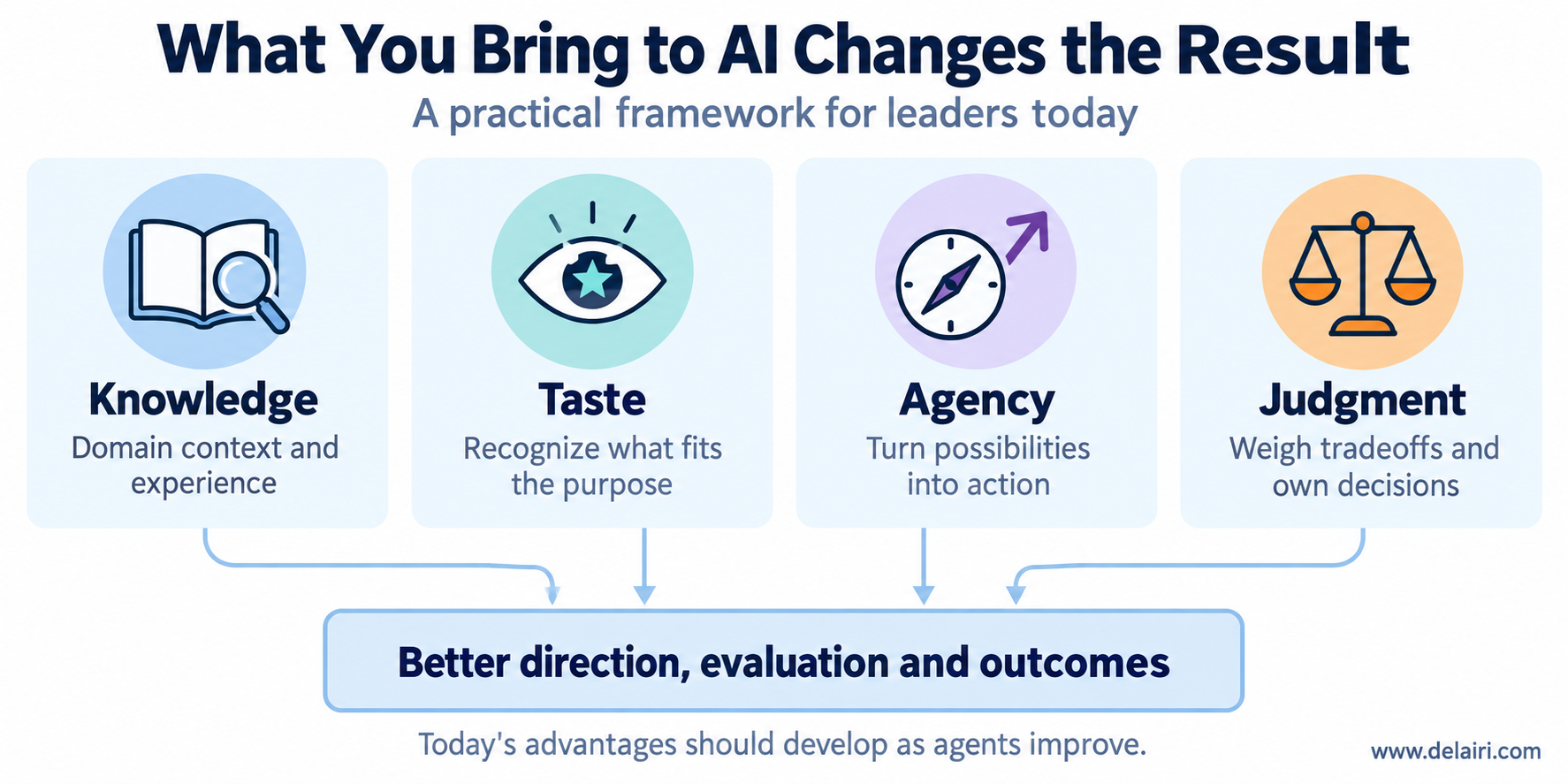 What You Bring to AI Changes the Result

A practical framework for leaders today

Knowledge
Domain context and experience

Taste
Recognize what fits the purpose

Agency
Turn possibilities into action

Judgment
Weigh tradeoffs and own decisions

Better direction, evaluation and outcomes

Today's advantages should develop as agents improve.

www.delairi.com